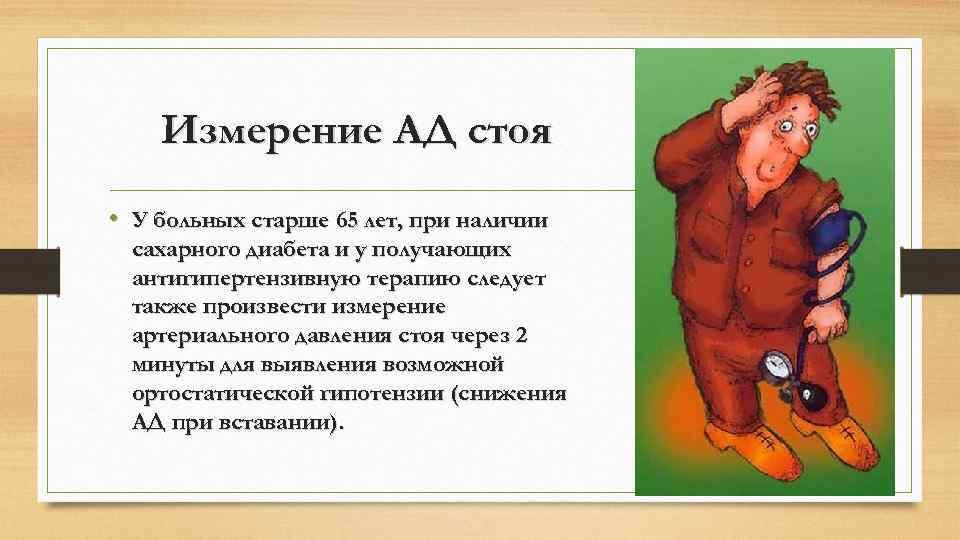 Измерение АД стоя

• У больных старше 65 лет, при наличии сахарного диабета и у получающих антигипертензивную терапию следует также произвести измерение артериального давления стоя через 2 минуты для выявления возможной ортостатической гипотензии (снижения АД при вставании).